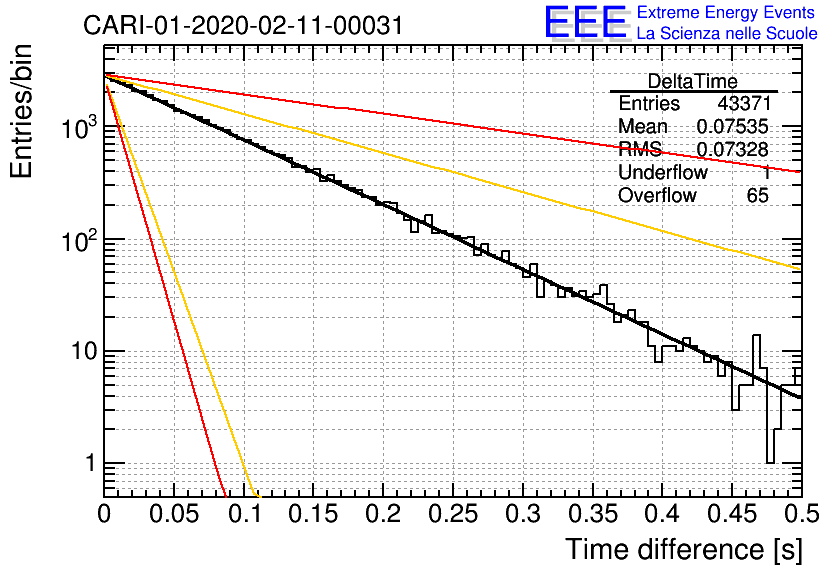 CARI-01-2020-02-11-00031

EEE Extreme Energy Events
La Scienza nelle Scuole

| DeltaTime | |
|---|---|
| Entries | 43371 |
| Mean | 0.07535 |
| RMS | 0.07328 |
| Underflow | 1 |
| Overflow | 65 |

Entries/bin

$10^3$
$10^2$
10
1

0 0.05 0.1 0.15 0.2 0.25 0.3 0.35 0.4 0.45 0.5

Time difference [s]